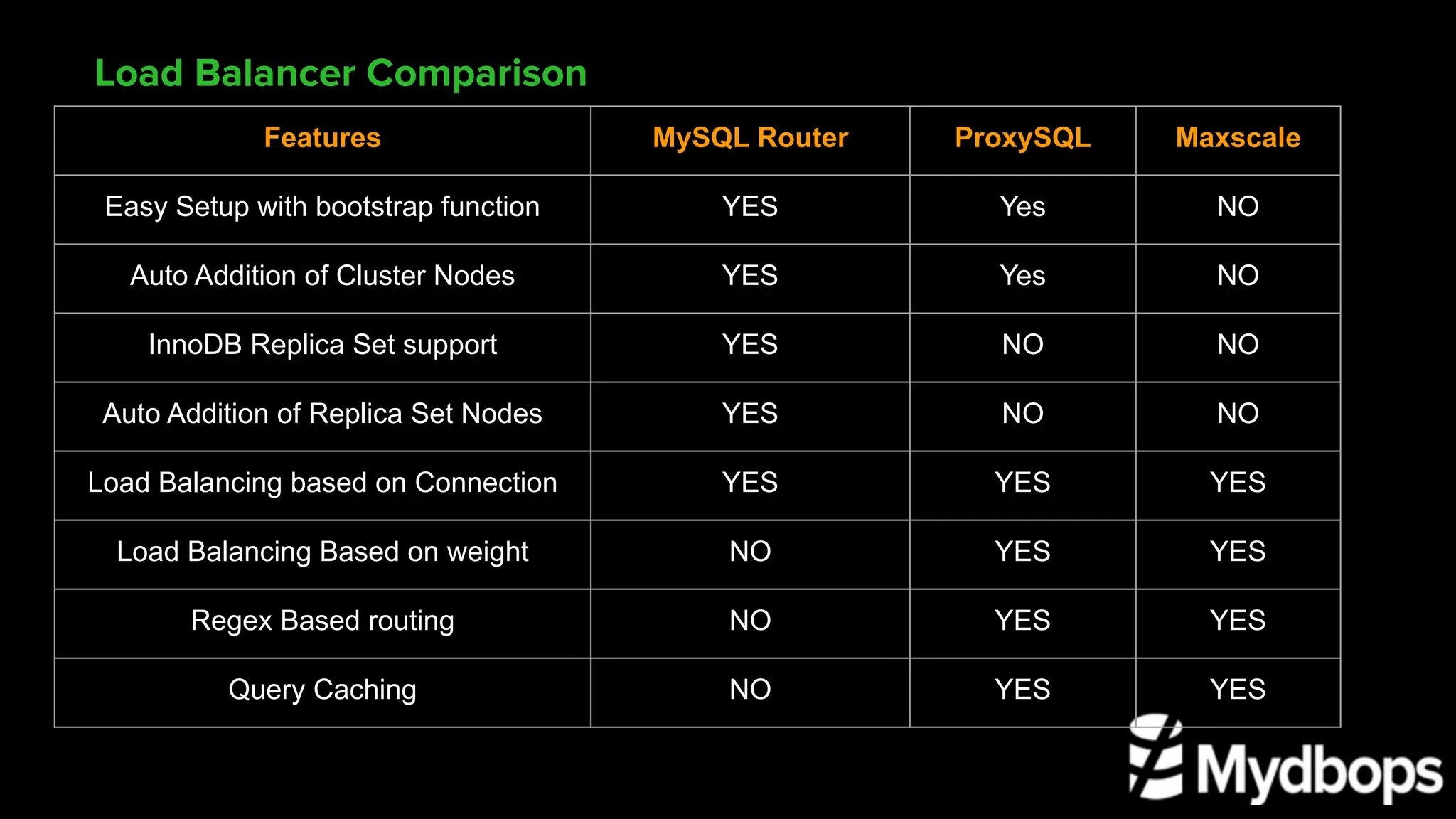 Load Balancer Comparison

| Features | MySQL Router | ProxySQL | Maxscale |
|---|---|---|---|
| Easy Setup with bootstrap function | YES | Yes | NO |
| Auto Addition of Cluster Nodes | YES | Yes | NO |
| InnoDB Replica Set support | YES | NO | NO |
| Auto Addition of Replica Set Nodes | YES | NO | NO |
| Load Balancing based on Connection | YES | YES | YES |
| Load Balancing Based on weight | NO | YES | YES |
| Regex Based routing | NO | YES | YES |
| Query Caching | NO | YES | YES |

Mydbops